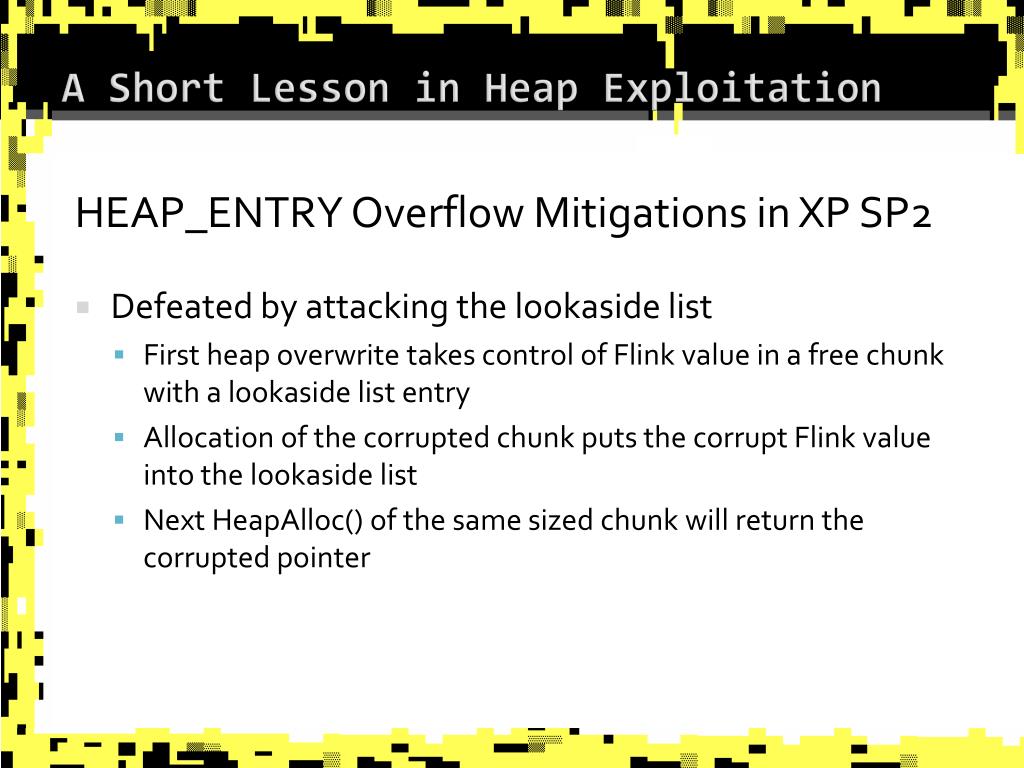 A Short Lesson in Heap Exploitation

HEAP_ENTRY Overflow Mitigations in XP SP2

Defeated by attacking the lookaside list

First heap overwrite takes control of Flink value in a free chunk with a lookaside list entry

Allocation of the corrupted chunk puts the corrupt Flink value into the lookaside list

Next HeapAlloc() of the same sized chunk will return the corrupted pointer